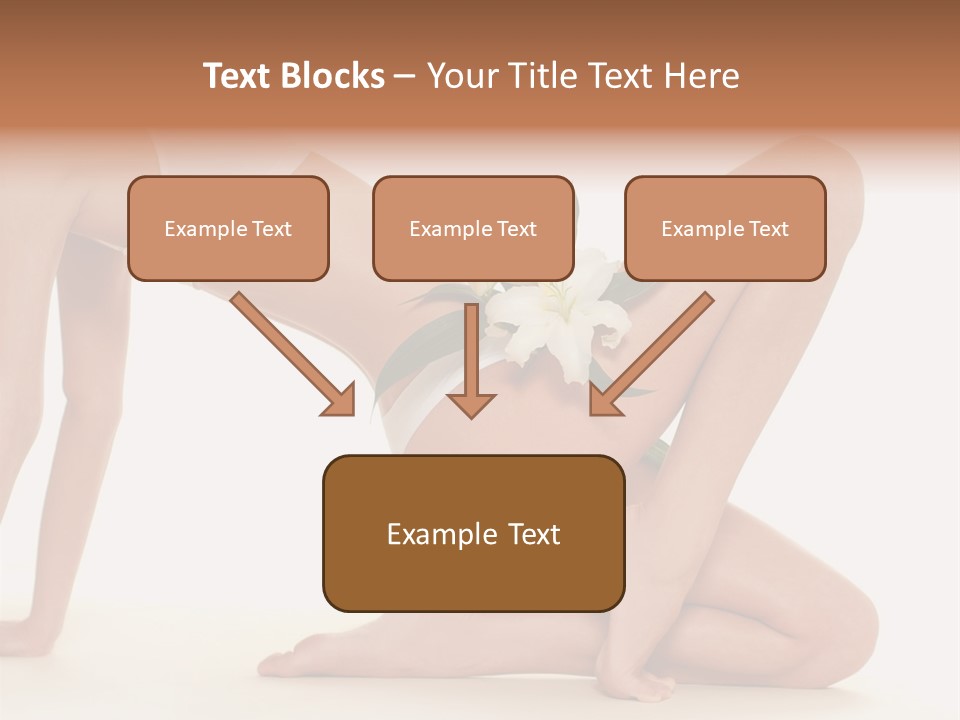 Text Blocks – Your Title Text Here

Example Text

Example Text

Example Text

Example Text